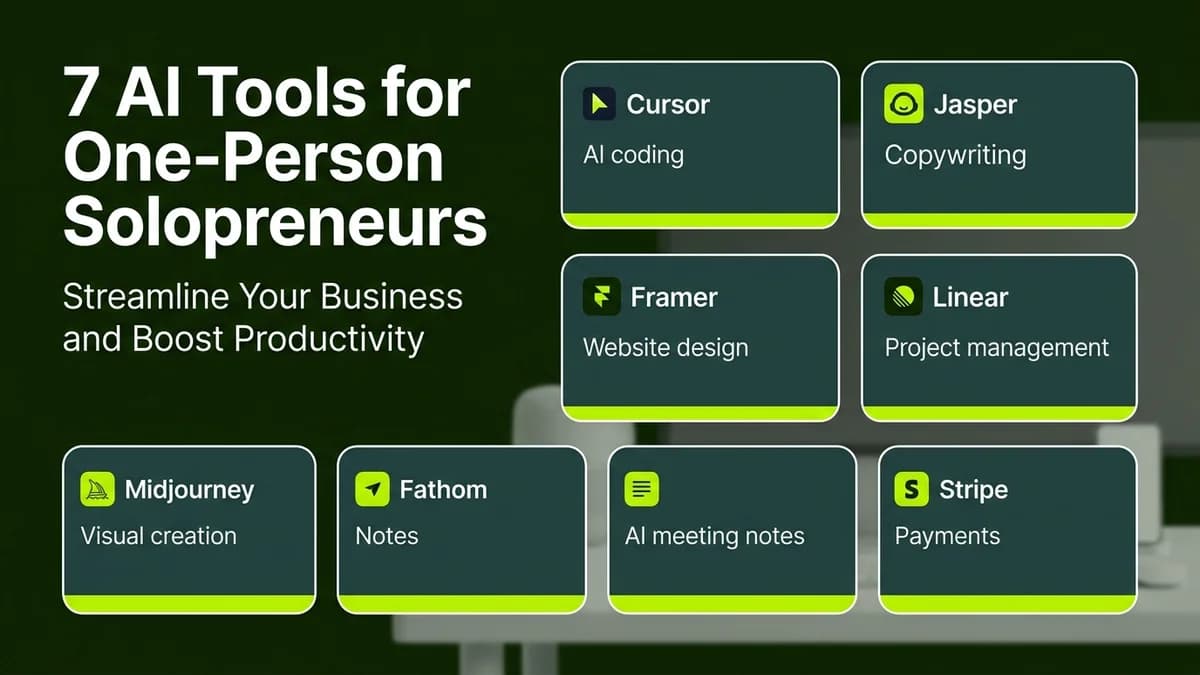 7 AI Tools for One-Person Solopreneurs

Streamline Your Business and Boost Productivity

Cursor
AI coding

Jasper
Copywriting

Framer
Website design

Linear
Project management

Midjourney
Visual creation

Fathom
Notes

AI meeting notes

Stripe
Payments